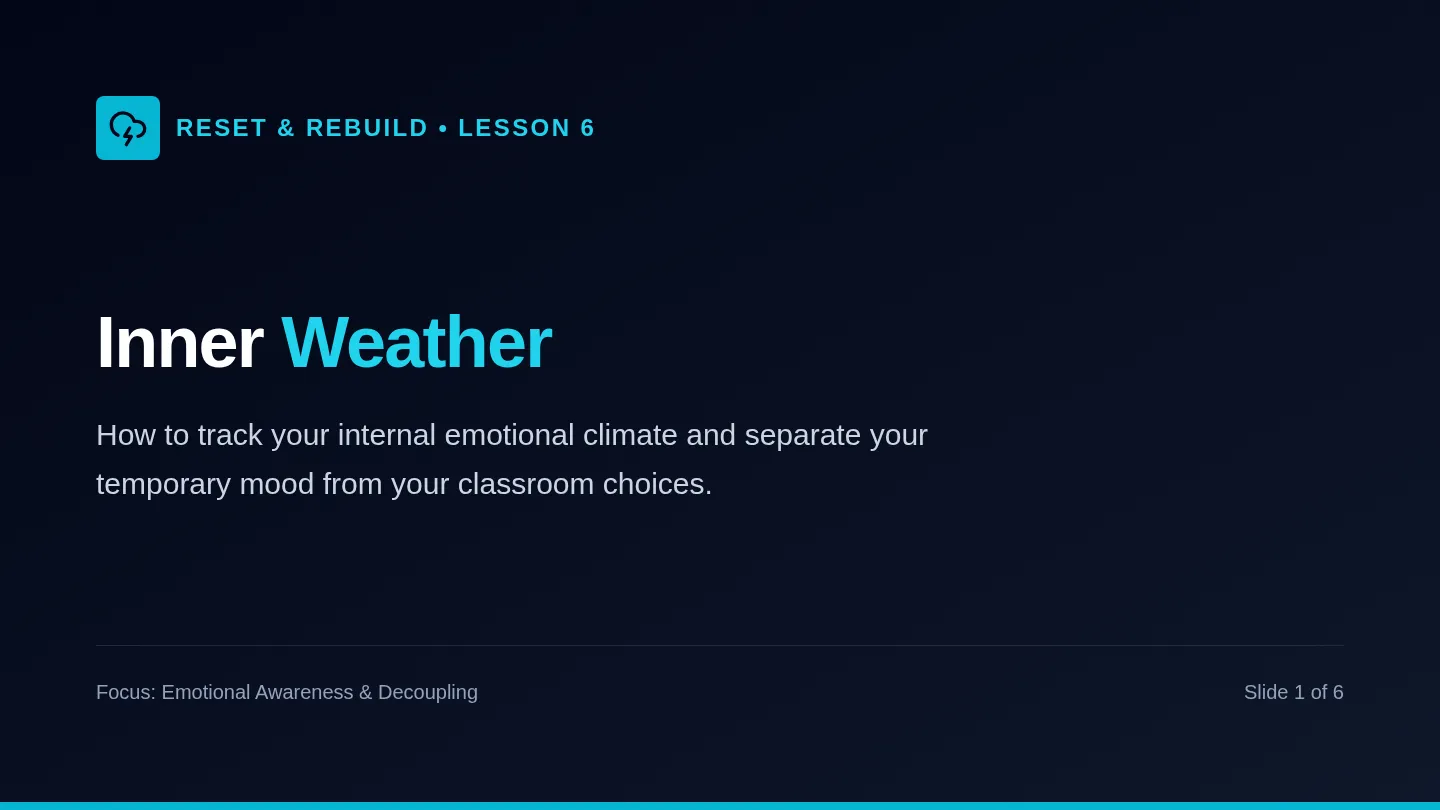 RESET & REBUILD • LESSON 6

Inner Weather

How to track your internal emotional climate and separate your temporary mood from your classroom choices.

Focus: Emotional Awareness & Decoupling

Slide 1 of 6